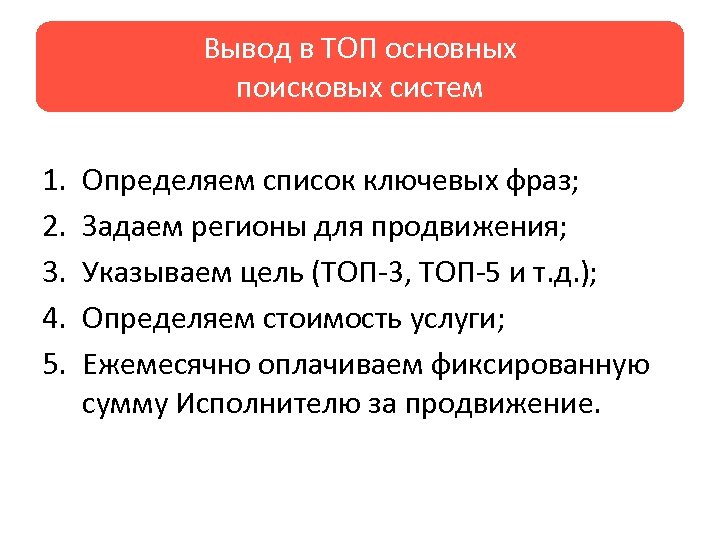 Вывод в ТОП основных поисковых систем

1. Определяем список ключевых фраз;
2. Задаем регионы для продвижения;
3. Указываем цель (ТОП-3, ТОП-5 и т.д.);
4. Определяем стоимость услуги;
5. Ежемесячно оплачиваем фиксированную сумму Исполнителю за продвижение.